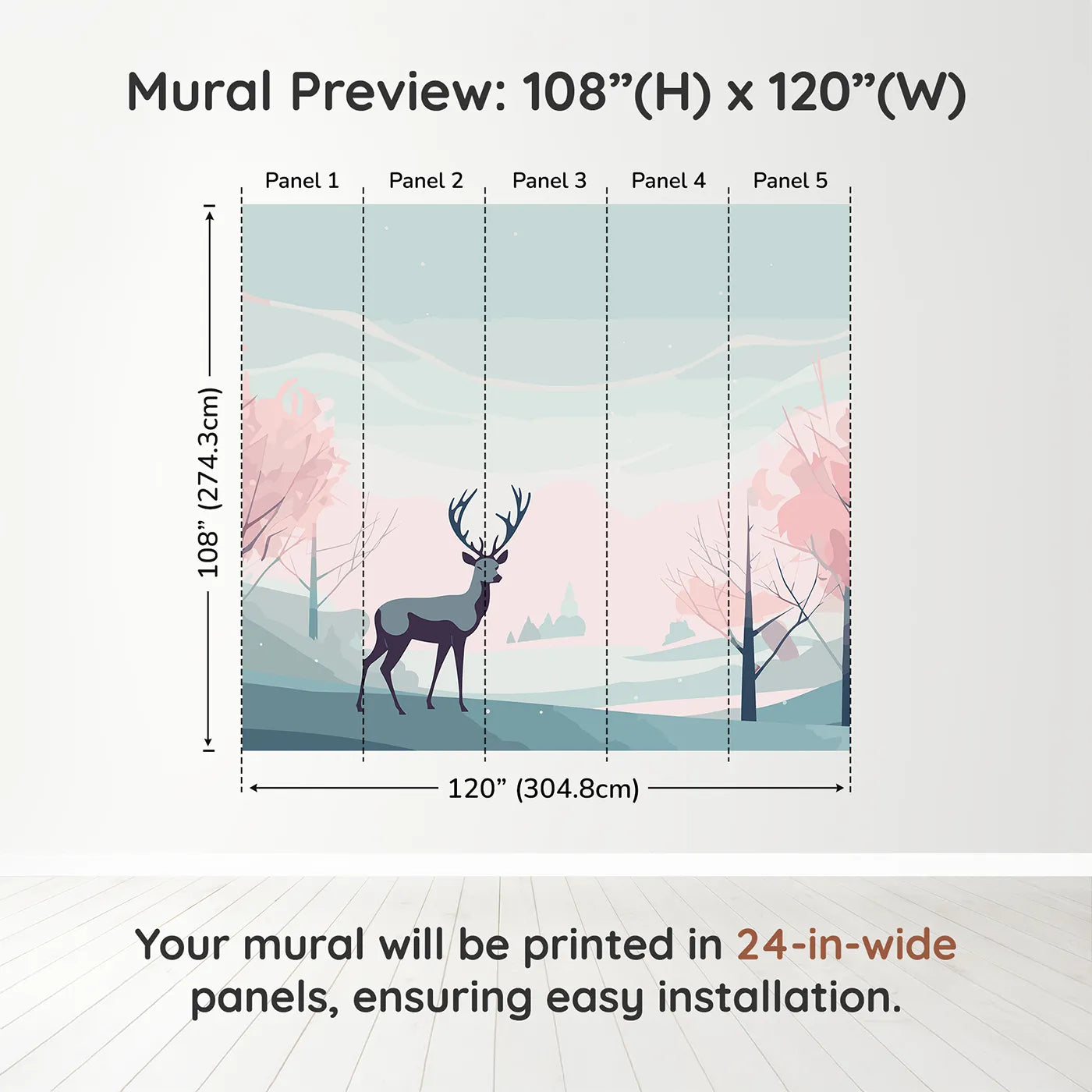 Mural Preview: 108”(H) x 120”(W)

Panel 1 Panel 2 Panel 3 Panel 4 Panel 5

108” (274.3cm)

120” (304.8cm)

Your mural will be printed in 24-in-wide panels, ensuring easy installation.